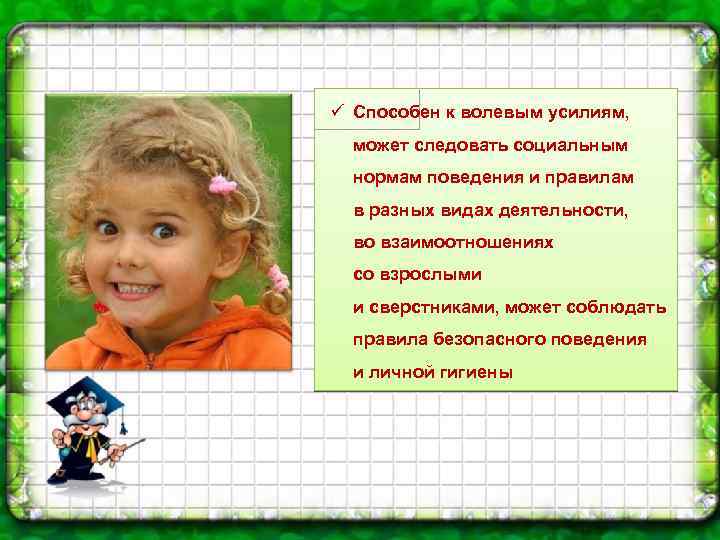 ✓ Способен к волевым усилиям, может следовать социальным нормам поведения и правилам в разных видах деятельности, во взаимоотношениях со взрослыми и сверстниками, может соблюдать правила безопасного поведения и личной гигиены